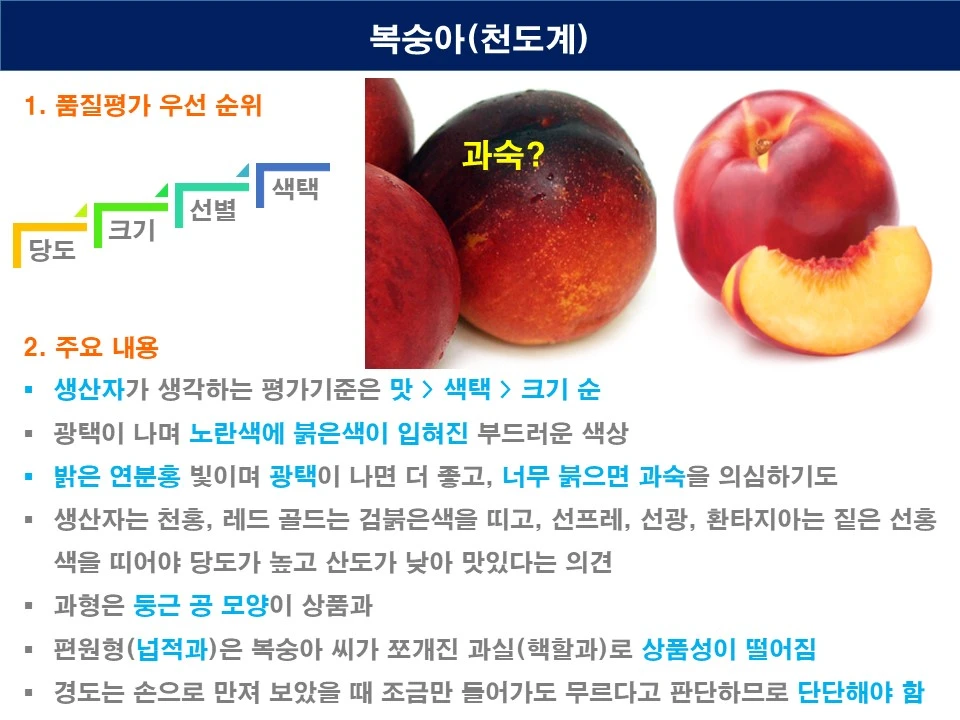 복숭아(천도계)

1. 품질평가 우선 순위

당도
크기
선별
색택

과숙?

2. 주요 내용

▪ 생산자가 생각하는 평가기준은 맛 > 색택 > 크기 순
▪ 광택이 나며 노란색에 붉은색이 입혀진 부드러운 색상
▪ 밝은 연분홍 빛이며 광택이 나면 더 좋고, 너무 붉으면 과숙을 의심하기도
▪ 생산자는 천홍, 레드 골드는 검붉은색을 띠고, 선프레, 선광, 환타지아는 짙은 선홍색을 띠어야 당도가 높고 산도가 낮아 맛있다는 의견
▪ 과형은 둥근 공 모양이 상품과
▪ 편원형(넙적과)은 복숭아 씨가 쪼개진 과실(핵할과)로 상품성이 떨어짐
▪ 경도는 손으로 만져 보았을 때 조금만 들어가도 무르다고 판단하므로 단단해야 함